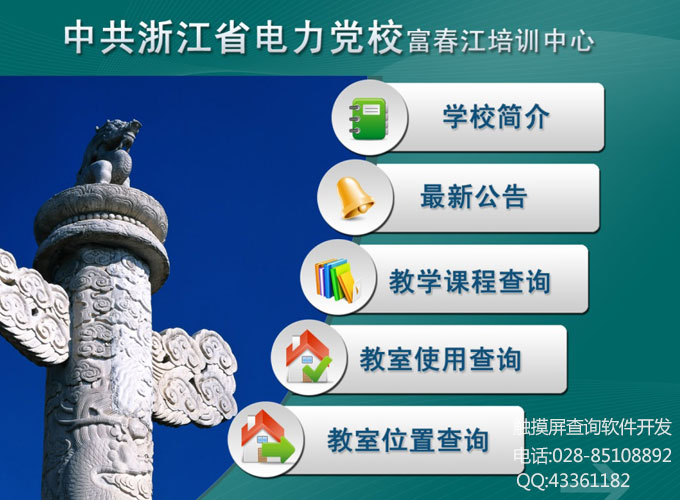 中共浙江省电力党校富春江培训中心

学校简介

最新公告

教学课程查询

教室使用查询

教室位置查询

触摸屏查询软件开发
电话:028-85108892
QQ:43361182